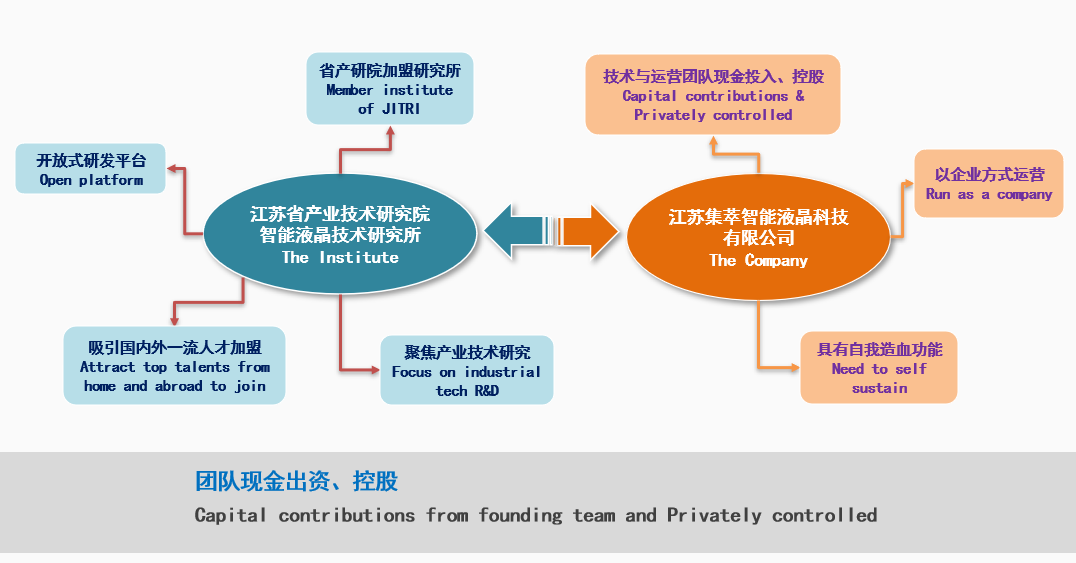 省产研院加盟研究所
Member institute of JITRI

开放式研发平台
Open platform

江苏省产业技术研究院
智能液晶技术研究所
The Institute

吸引国内外一流人才加盟
Attract top talents from home and abroad to join

聚焦产业技术研究
Focus on industrial tech R&D

技术与运营团队现金投入、控股
Capital contributions & Privately controlled

以企业方式运营
Run as a company

江苏集萃智能液晶科技有限公司
The Company

具有自我造血功能
Need to self sustain

团队现金出资、控股
Capital contributions from founding team and Privately controlled